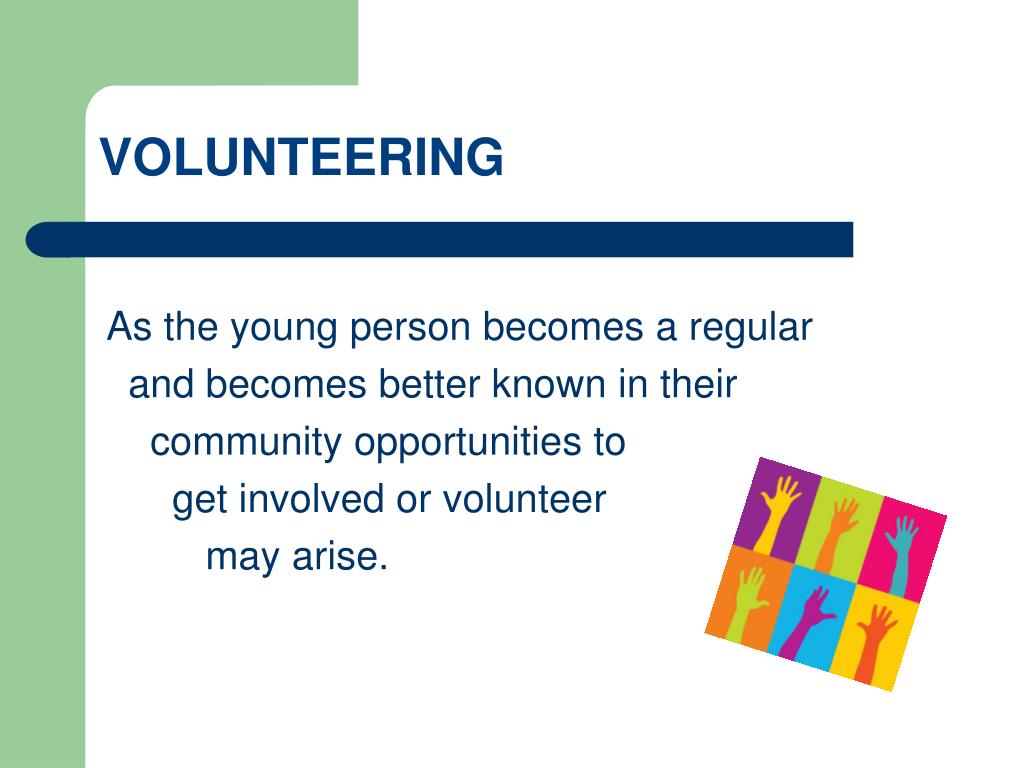 VOLUNTEERING

As the young person becomes a regular and becomes better known in their community opportunities to get involved or volunteer may arise.